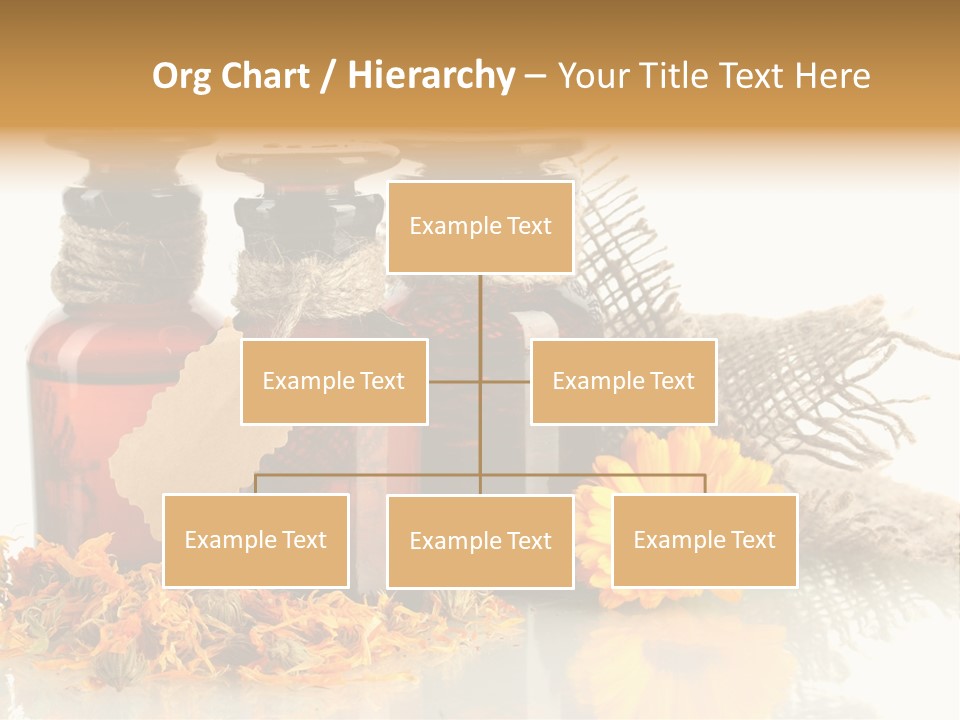 Org Chart / Hierarchy – Your Title Text Here

Example Text

Example Text

Example Text

Example Text

Example Text

Example Text